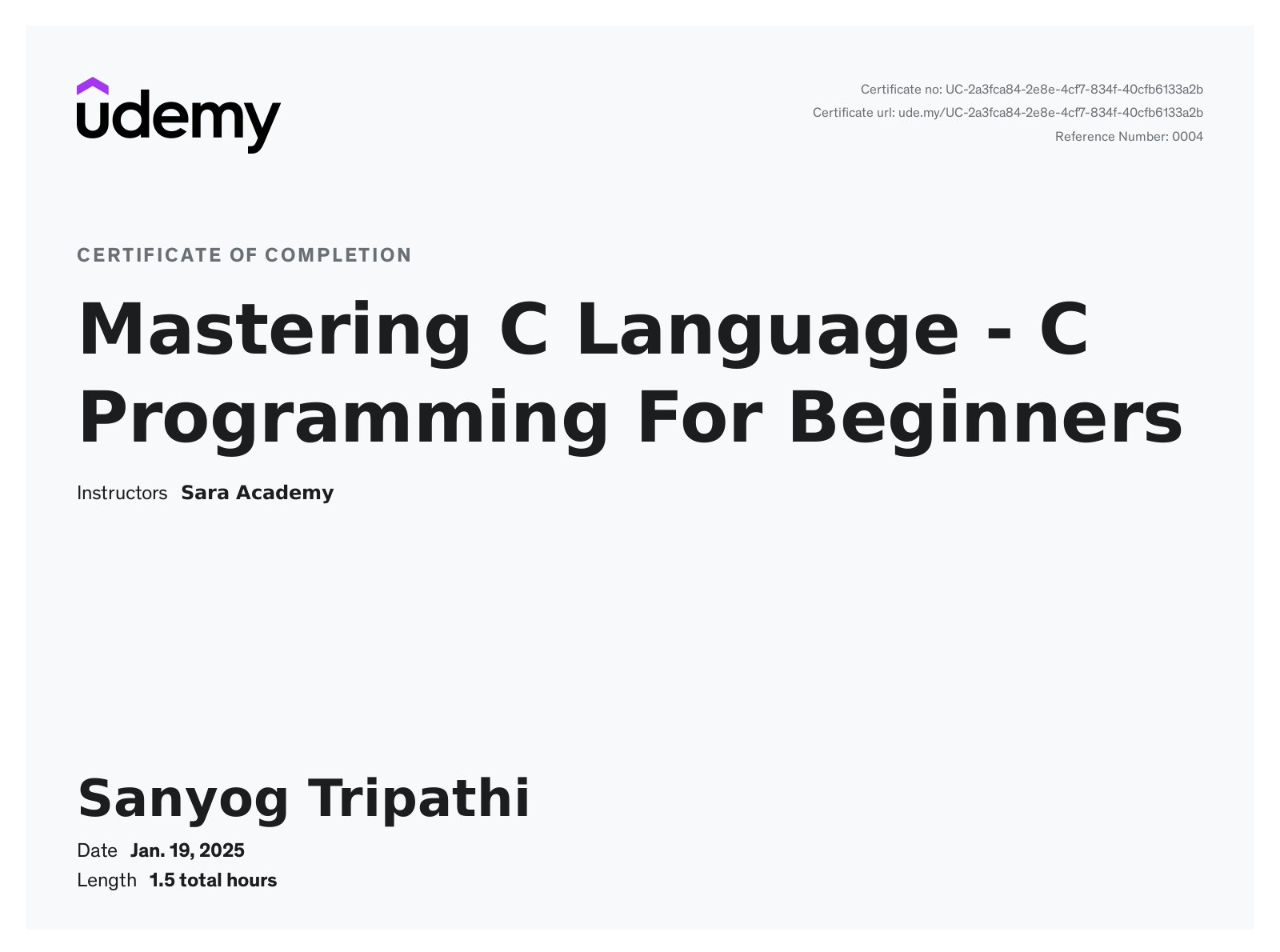 udemy

Certificate no: UC-2a3fca84-2e8e-4cf7-834f-40cfb6133a2b
Certificate url: ude.my/UC-2a3fca84-2e8e-4cf7-834f-40cfb6133a2b
Reference Number: 0004

CERTIFICATE OF COMPLETION

Mastering C Language - C Programming For Beginners

Instructors Sara Academy

Sanyog Tripathi

Date Jan. 19, 2025
Length 1.5 total hours